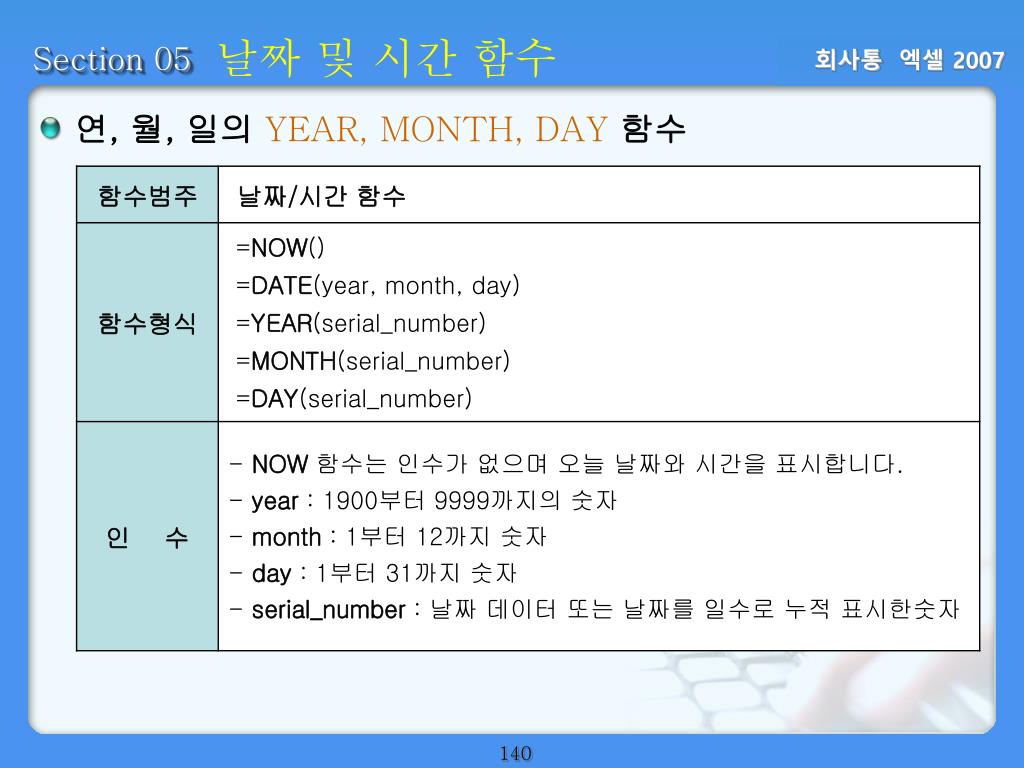 Section 05 날짜 및 시간 함수

회사통 엑셀 2007

연, 월, 일의 YEAR, MONTH, DAY 함수

| 함수범주 | 날짜/시간 함수 |
|---|---|
| 함수형식 | =NOW()<br>=DATE(year, month, day)<br>=YEAR(serial_number)<br>=MONTH(serial_number)<br>=DAY(serial_number) |
| 인 수 | - NOW 함수는 인수가 없으며 오늘 날짜와 시간을 표시합니다.<br>- year : 1900부터 9999까지의 숫자<br>- month : 1부터 12까지 숫자<br>- day : 1부터 31까지 숫자<br>- serial_number : 날짜 데이터 또는 날짜를 일수로 누적 표시한숫자 |

140